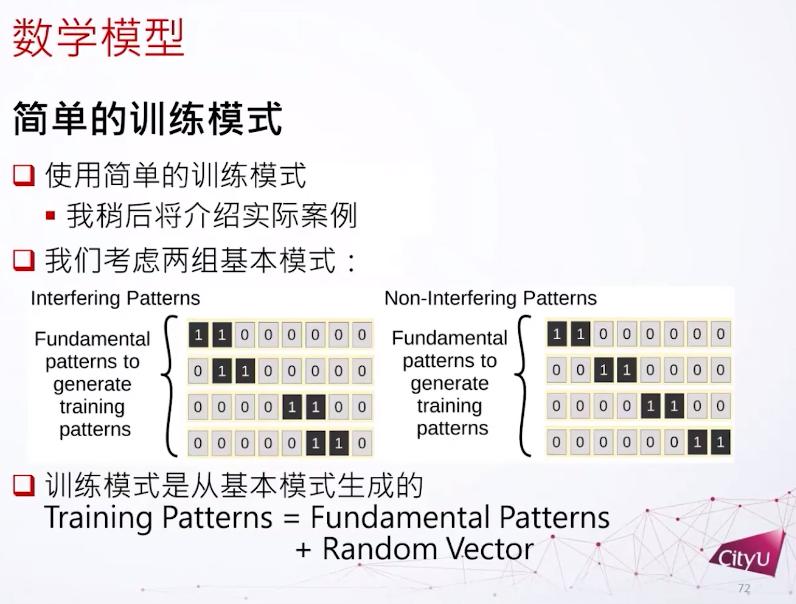 数学模型

简单的训练模式

❑ 使用简单的训练模式

▪ 我稍后将介绍实际案例

❑ 我们考虑两组基本模式：

Interfering Patterns

Fundamental patterns to generate training patterns

| 1 | 1 | 0 | 0 | 0 | 0 | 0 | 0 |
|---|---|---|---|---|---|---|---|
| 0 | 1 | 1 | 0 | 0 | 0 | 0 | 0 |
| 0 | 0 | 0 | 0 | 1 | 1 | 0 | 0 |
| 0 | 0 | 0 | 0 | 0 | 1 | 1 | 0 |

Non-Interfering Patterns

Fundamental patterns to generate training patterns

| 1 | 1 | 0 | 0 | 0 | 0 | 0 | 0 |
|---|---|---|---|---|---|---|---|
| 0 | 0 | 1 | 1 | 0 | 0 | 0 | 0 |
| 0 | 0 | 0 | 0 | 1 | 1 | 0 | 0 |
| 0 | 0 | 0 | 0 | 0 | 0 | 1 | 1 |

❑ 训练模式是从基本模式生成的
Training Patterns = Fundamental Patterns + Random Vector

CityU

72